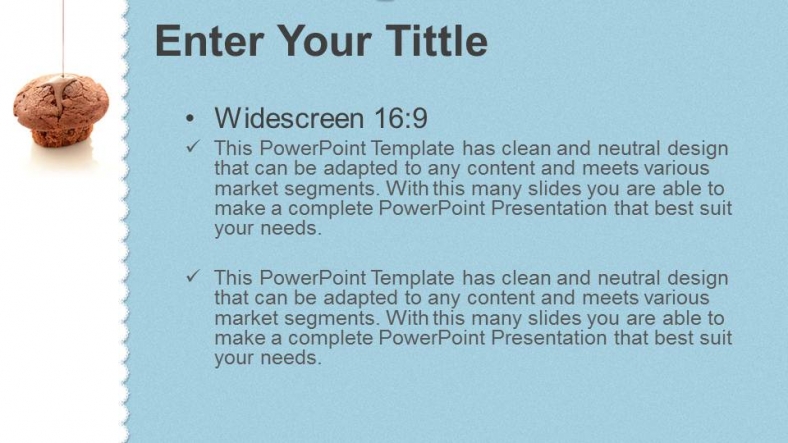 Enter Your Tittle

• Widescreen 16:9

✓ This PowerPoint Template has clean and neutral design that can be adapted to any content and meets various market segments. With this many slides you are able to make a complete PowerPoint Presentation that best suit your needs.

✓ This PowerPoint Template has clean and neutral design that can be adapted to any content and meets various market segments. With this many slides you are able to make a complete PowerPoint Presentation that best suit your needs.